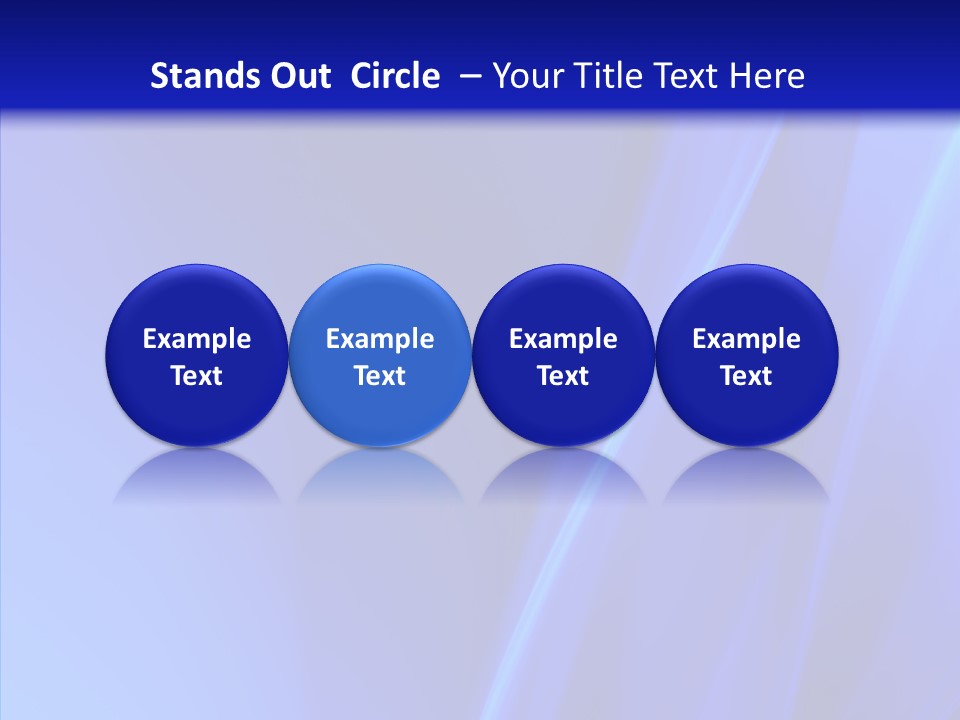 Stands Out Circle – Your Title Text Here

Example Text

Example Text

Example Text

Example Text